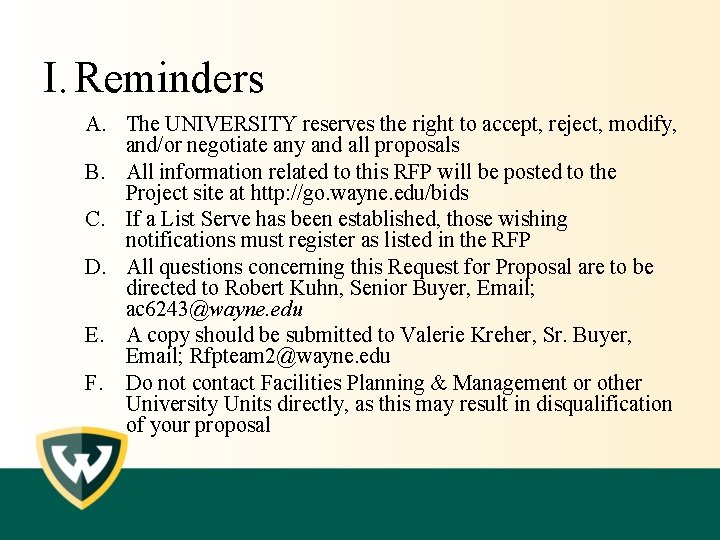 I. Reminders

A. The UNIVERSITY reserves the right to accept, reject, modify, and/or negotiate any and all proposals

B. All information related to this RFP will be posted to the Project site at http://go.wayne.edu/bids

C. If a List Serve has been established, those wishing notifications must register as listed in the RFP

D. All questions concerning this Request for Proposal are to be directed to Robert Kuhn, Senior Buyer, Email; ac6243@wayne.edu

E. A copy should be submitted to Valerie Kreher, Sr. Buyer, Email; Rfpteam2@wayne.edu

F. Do not contact Facilities Planning & Management or other University Units directly, as this may result in disqualification of your proposal

W